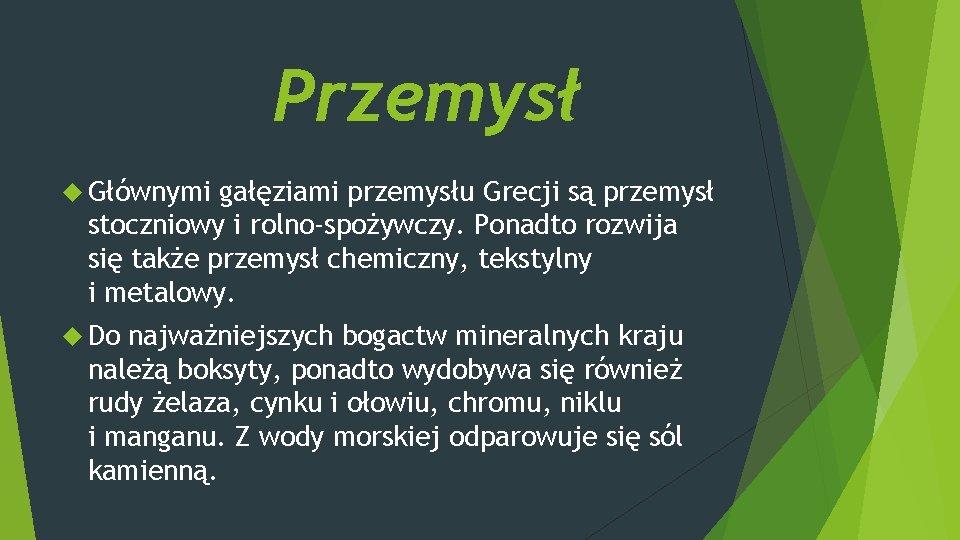 Przemysł

Głównymi gałęziami przemysłu Grecji są przemysł stoczniowy i rolno-spożywczy. Ponadto rozwija się także przemysł chemiczny, tekstylny i metalowy.

Do najważniejszych bogactw mineralnych kraju należą boksyty, ponadto wydobywa się również rudy żelaza, cynku i ołowiu, chromu, niklu i manganu. Z wody morskiej odparowuje się sól kamienną.